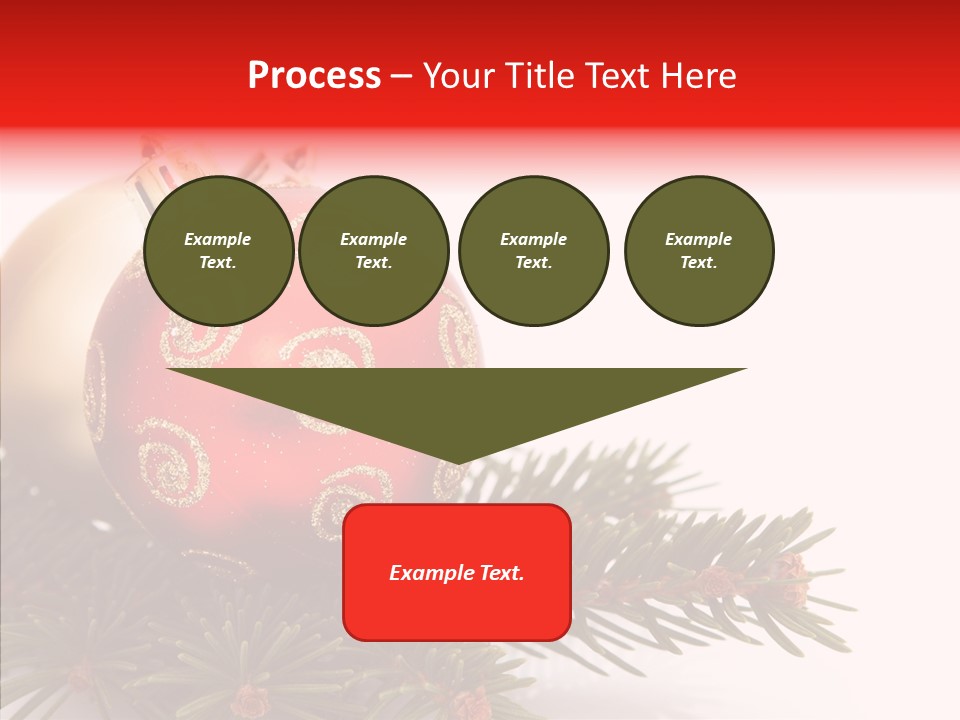 Process – Your Title Text Here

Example Text.

Example Text.

Example Text.

Example Text.

Example Text.